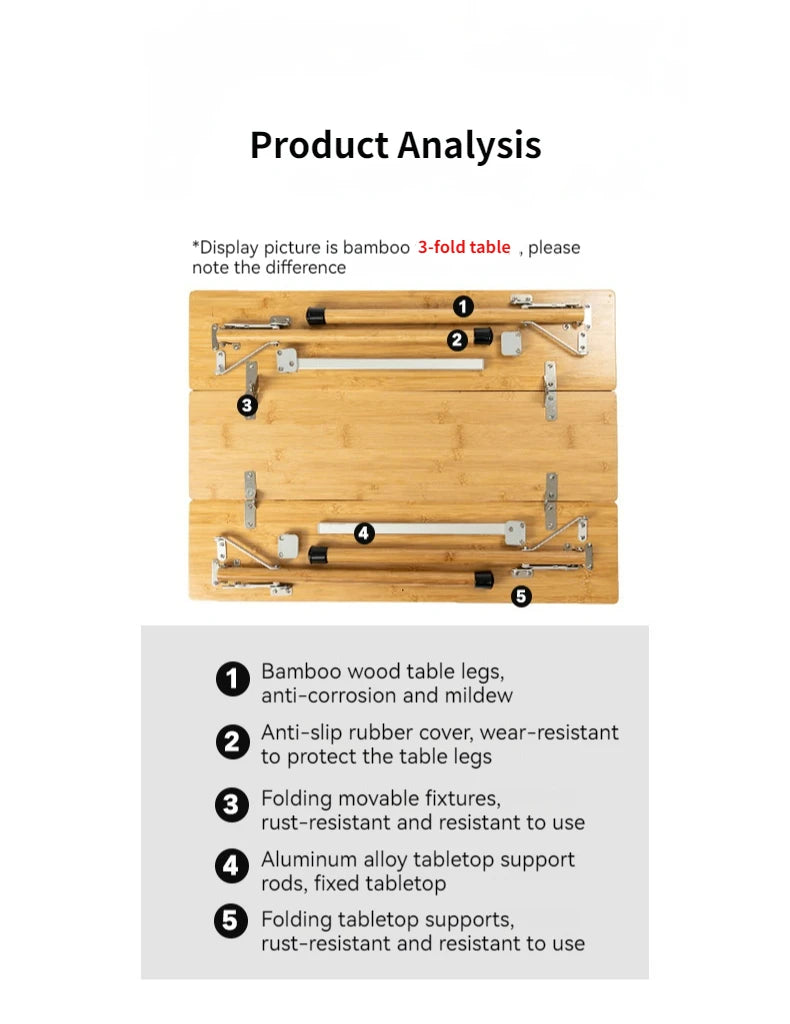 Product Analysis

*Display picture is bamboo 3-fold table , please note the difference

1
2
3
4
5

1 Bamboo wood table legs, anti-corrosion and mildew

2 Anti-slip rubber cover, wear-resistant to protect the table legs

3 Folding movable fixtures, rust-resistant and resistant to use

4 Aluminum alloy tabletop support rods, fixed tabletop

5 Folding tabletop supports, rust-resistant and resistant to use